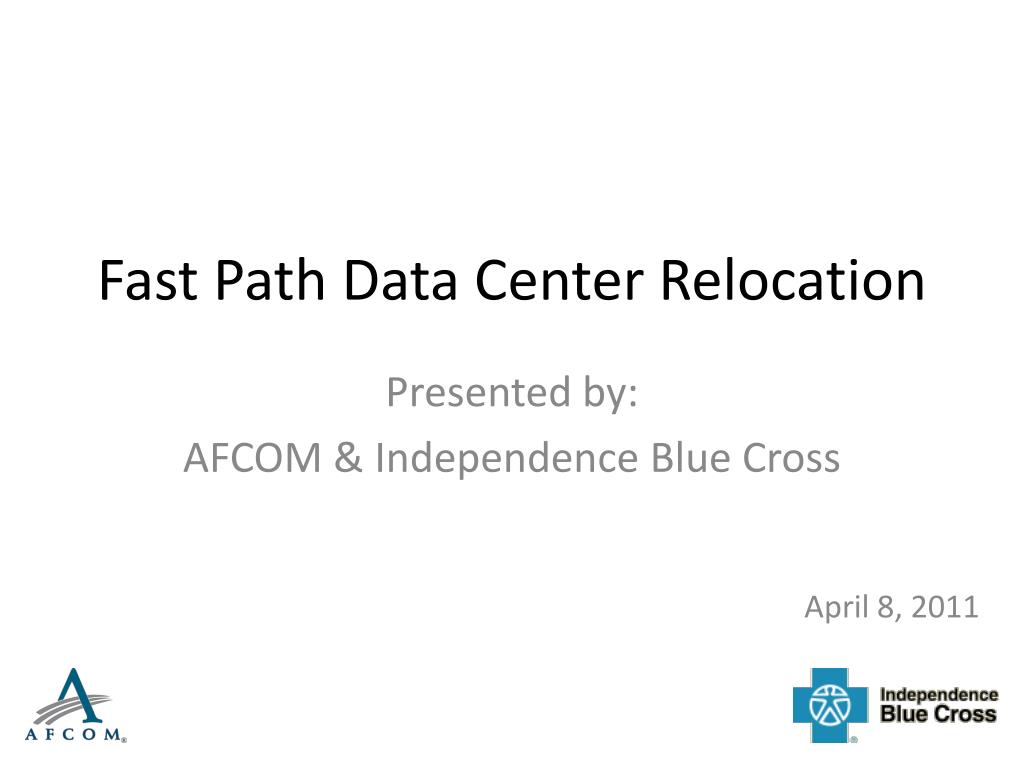 Fast Path Data Center Relocation

Presented by:
AFCOM & Independence Blue Cross

April 8, 2011

AFCOM®

Independence Blue Cross